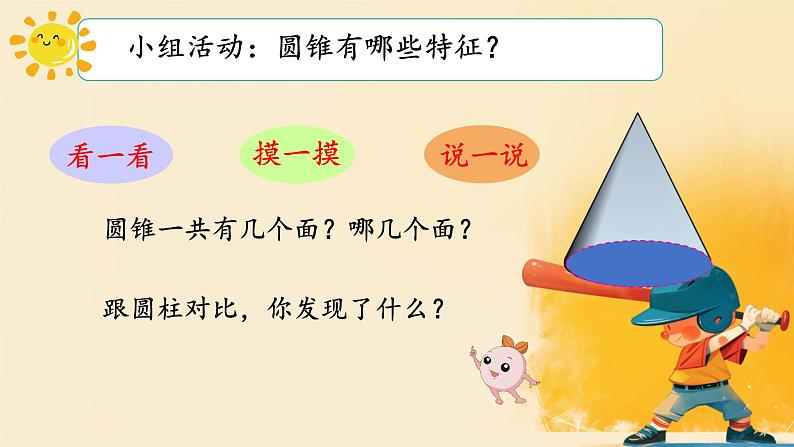 小组活动：圆锥有哪些特征？

看一看

摸一摸

说一说

圆锥一共有几个面？哪几个面？

跟圆柱对比，你发现了什么？